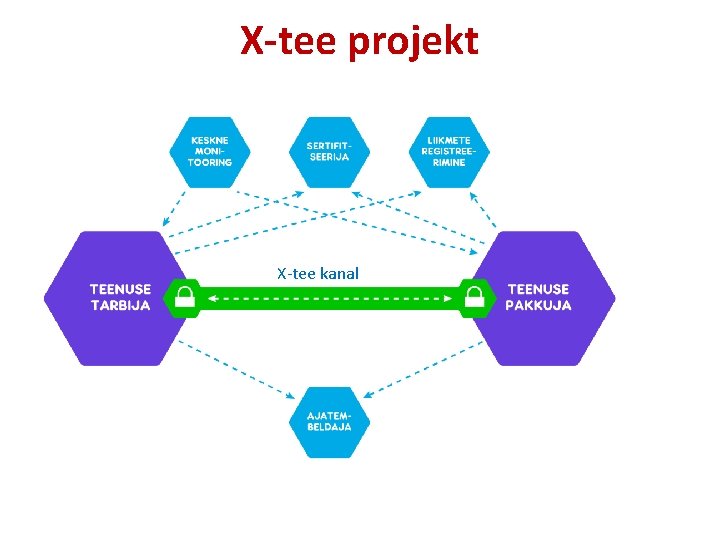 X-tee projekt

KESKNE MONITOORING

SERTIFITSEERIJA

LIIKMETE REGISTREERIMINE

TEENUSE TARBIJA

X-tee kanal

TEENUSE PAKKUJA

AJATEMBELDAJA